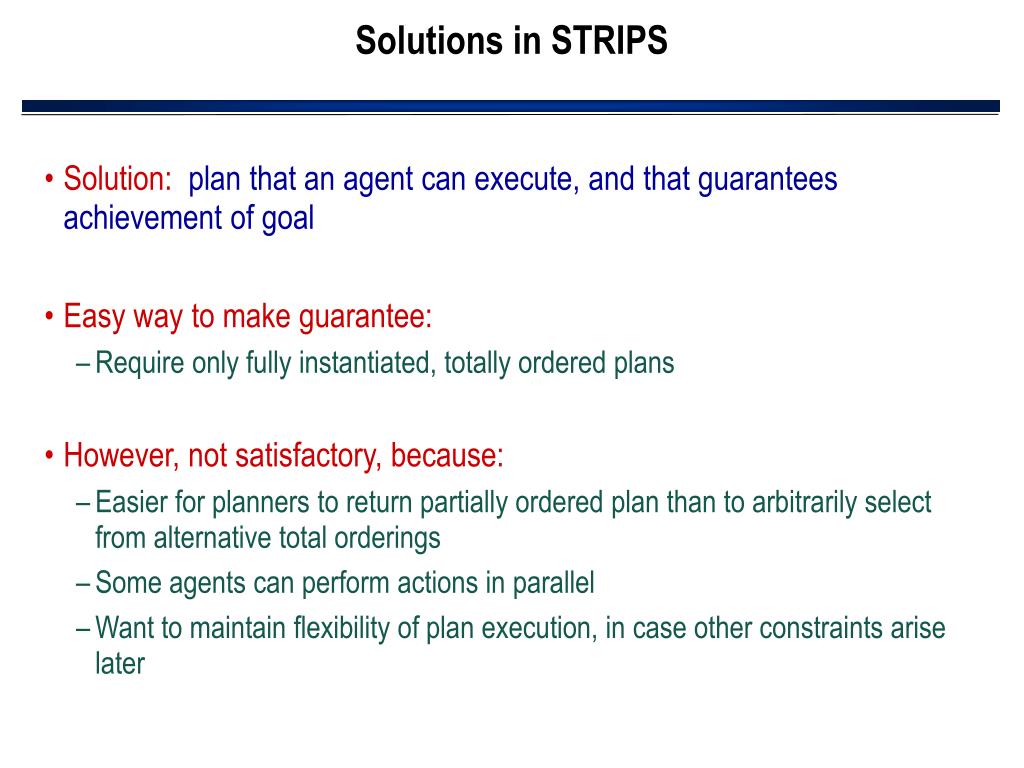 Solutions in STRIPS

• Solution: plan that an agent can execute, and that guarantees achievement of goal

• Easy way to make guarantee:
– Require only fully instantiated, totally ordered plans

• However, not satisfactory, because:
– Easier for planners to return partially ordered plan than to arbitrarily select from alternative total orderings
– Some agents can perform actions in parallel
– Want to maintain flexibility of plan execution, in case other constraints arise later